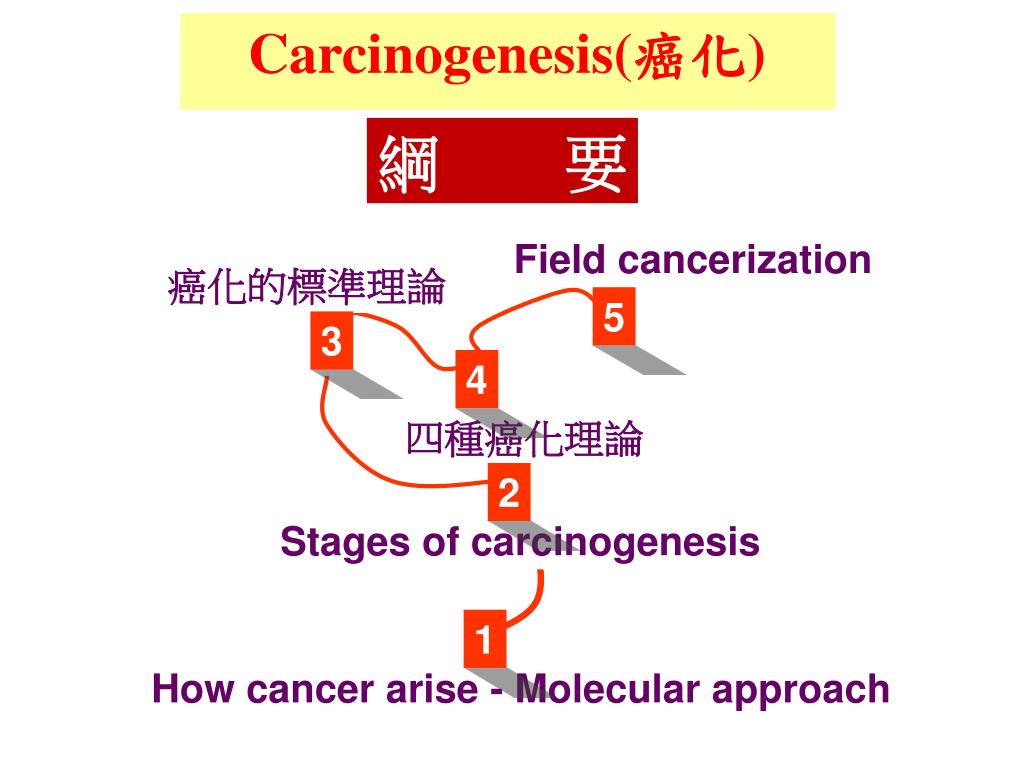 Carcinogenesis(癌化)

綱　要

Field cancerization

癌化的標準理論

5

3

4

四種癌化理論

2

Stages of carcinogenesis

1

How cancer arise - Molecular approach